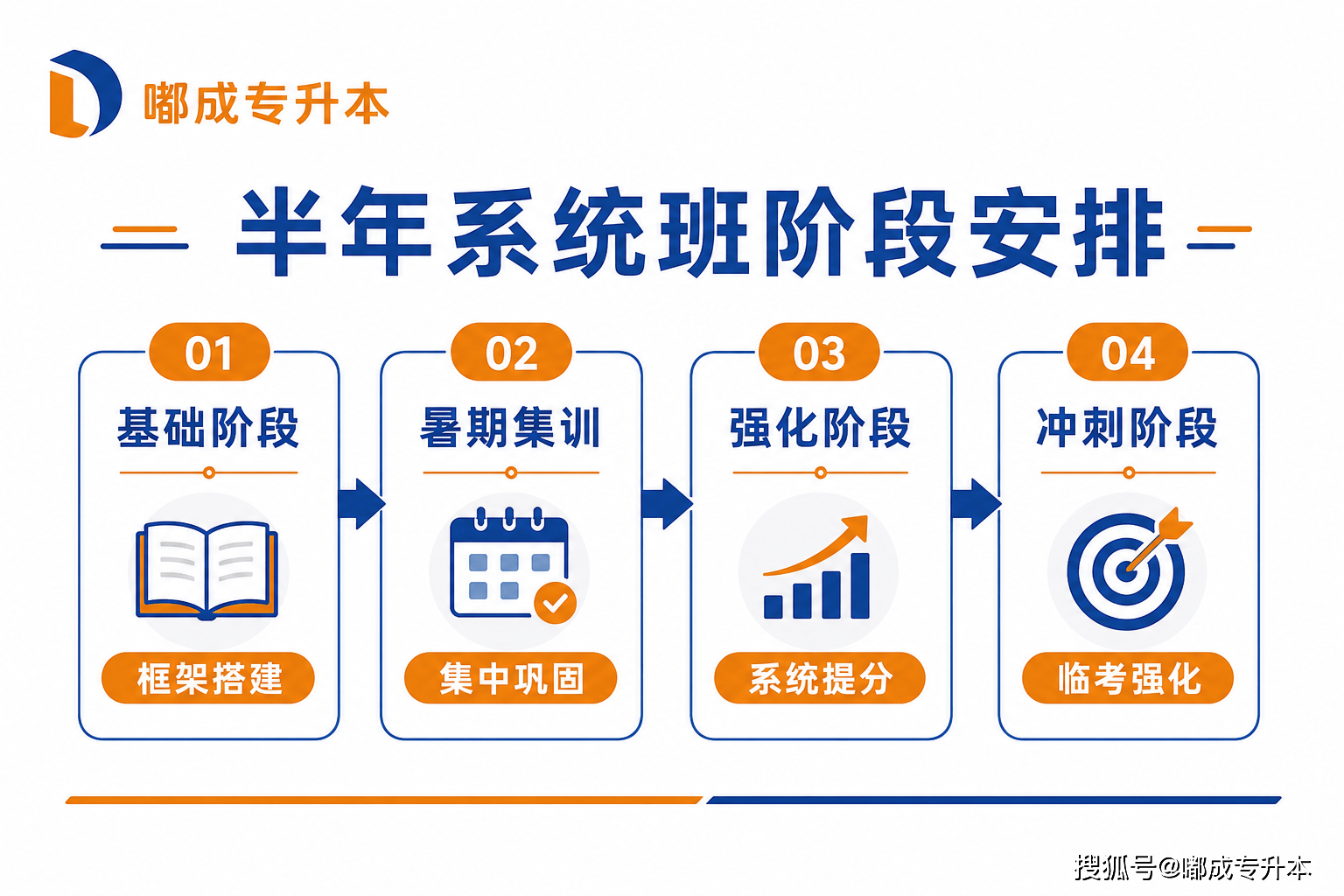 嘟成专升本

半年系统班阶段安排

01
基础阶段
框架搭建

02
暑期集训
集中巩固

03
强化阶段
系统提分

04
冲刺阶段
临考强化

搜狐号@嘟成专升本